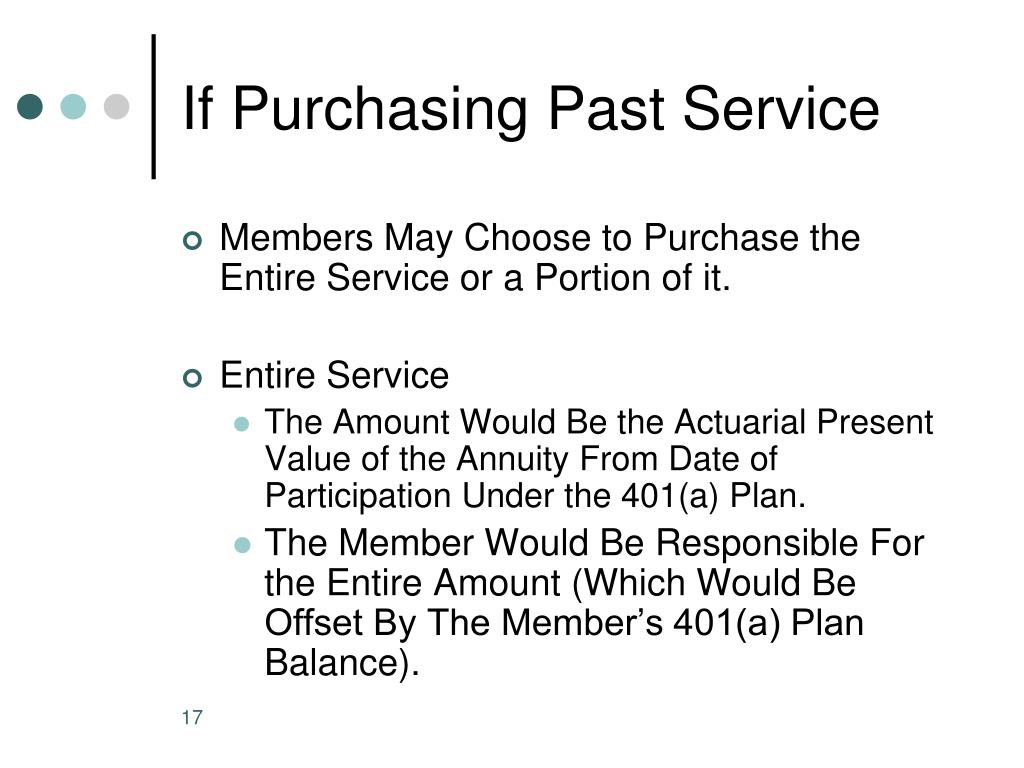 If Purchasing Past Service

Members May Choose to Purchase the Entire Service or a Portion of it.

Entire Service

The Amount Would Be the Actuarial Present Value of the Annuity From Date of Participation Under the 401(a) Plan.

The Member Would Be Responsible For the Entire Amount (Which Would Be Offset By The Member’s 401(a) Plan Balance).

17